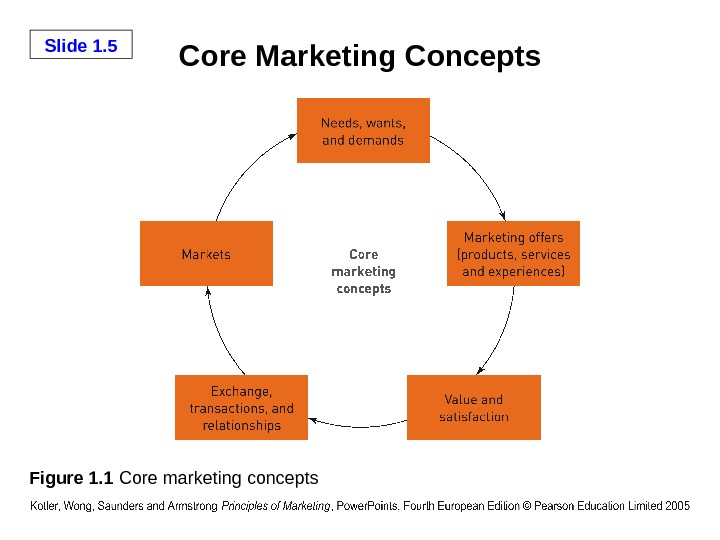 Slide 1.5

Core Marketing Concepts

Needs, wants, and demands

Marketing offers (products, services and experiences)

Value and satisfaction

Exchange, transactions, and relationships

Markets

Core marketing concepts

Figure 1.1 Core marketing concepts

Kotler, Wong, Saunders and Armstrong Principles of Marketing, PowerPoints, Fourth European Edition © Pearson Education Limited 2005